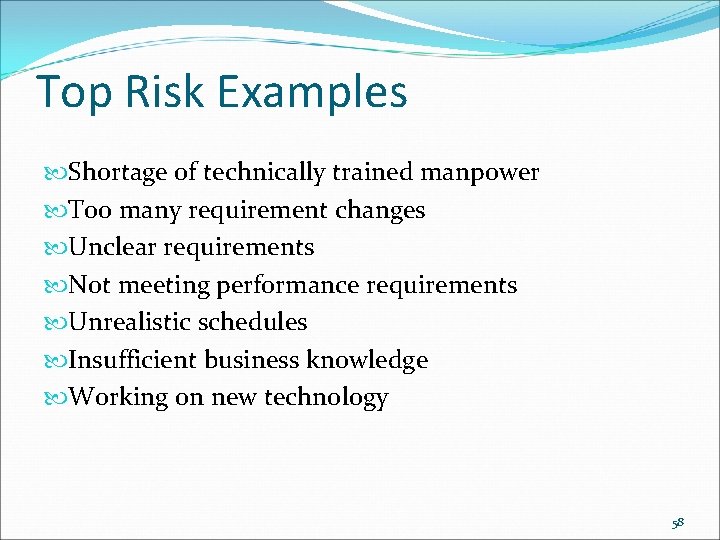 Top Risk Examples

Shortage of technically trained manpower
Too many requirement changes
Unclear requirements
Not meeting performance requirements
Unrealistic schedules
Insufficient business knowledge
Working on new technology

58